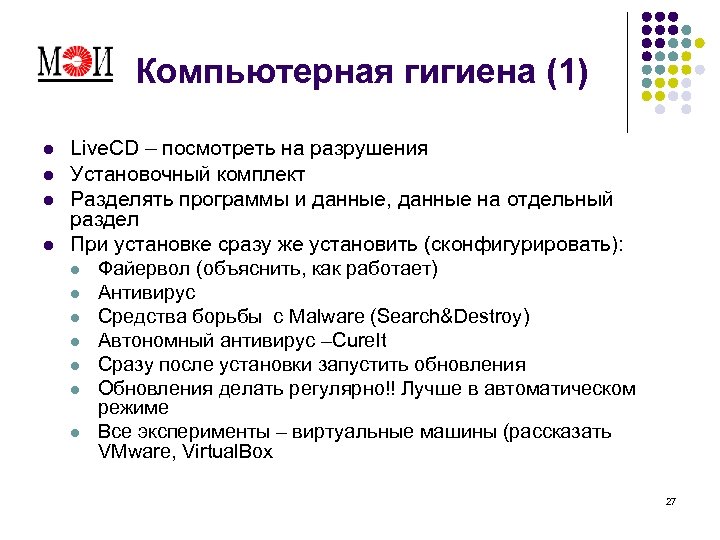 МЭИ

Компьютерная гигиена (1)

- LiveCD – посмотреть на разрушения
- Установочный комплект
- Разделять программы и данные, данные на отдельный раздел
- При установке сразу же установить (сконфигурировать):
  - Файервол (объяснить, как работает)
  - Антивирус
  - Средства борьбы  с Malware (Search&Destroy)
  - Автономный антивирус –CureIt
  - Сразу после установки запустить обновления
  - Обновления делать регулярно!! Лучше в автоматическом режиме
  - Все эксперименты – виртуальные машины (рассказать VMware, VirtualBox

27